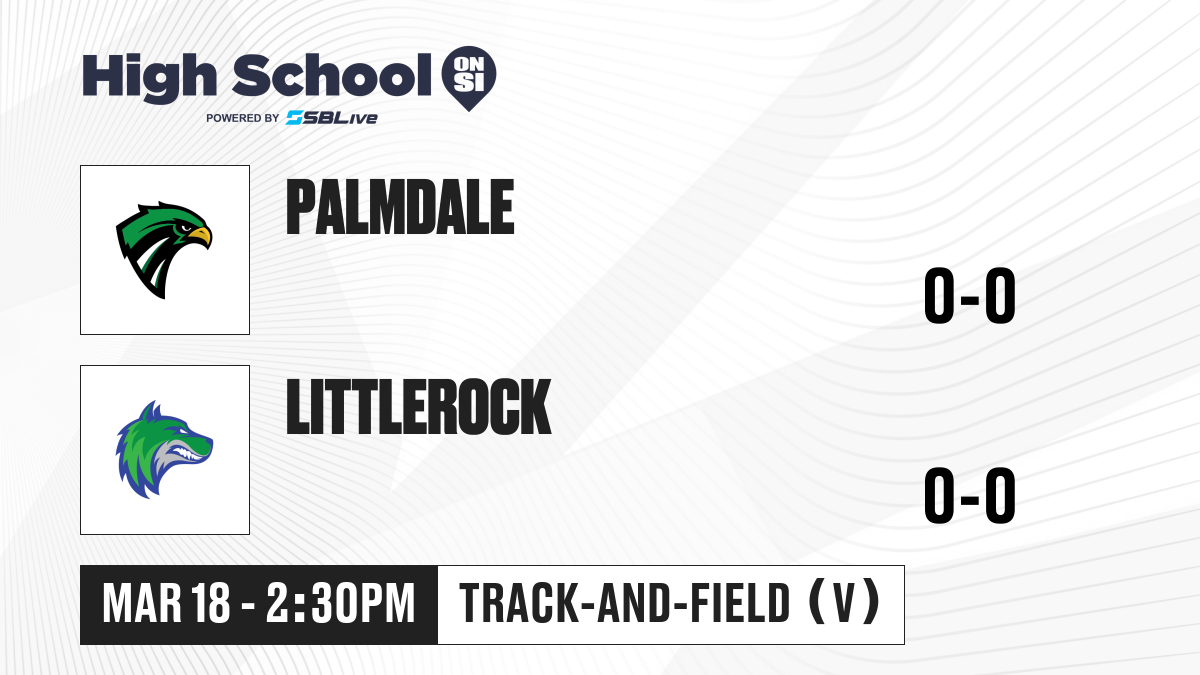 High School ON SI
POWERED BY SBLive

PALMDALE

0-0

LITTLEROCK

0-0

MAR 18 - 2:30PM

TRACK-AND-FIELD (V)